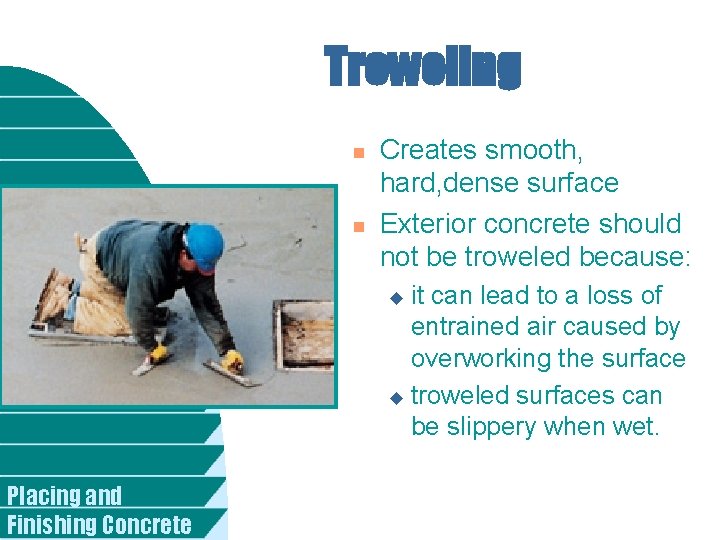 Troweling

Creates smooth, hard,dense surface

Exterior concrete should not be troweled because:

it can lead to a loss of entrained air caused by overworking the surface

troweled surfaces can be slippery when wet.

Placing and Finishing Concrete